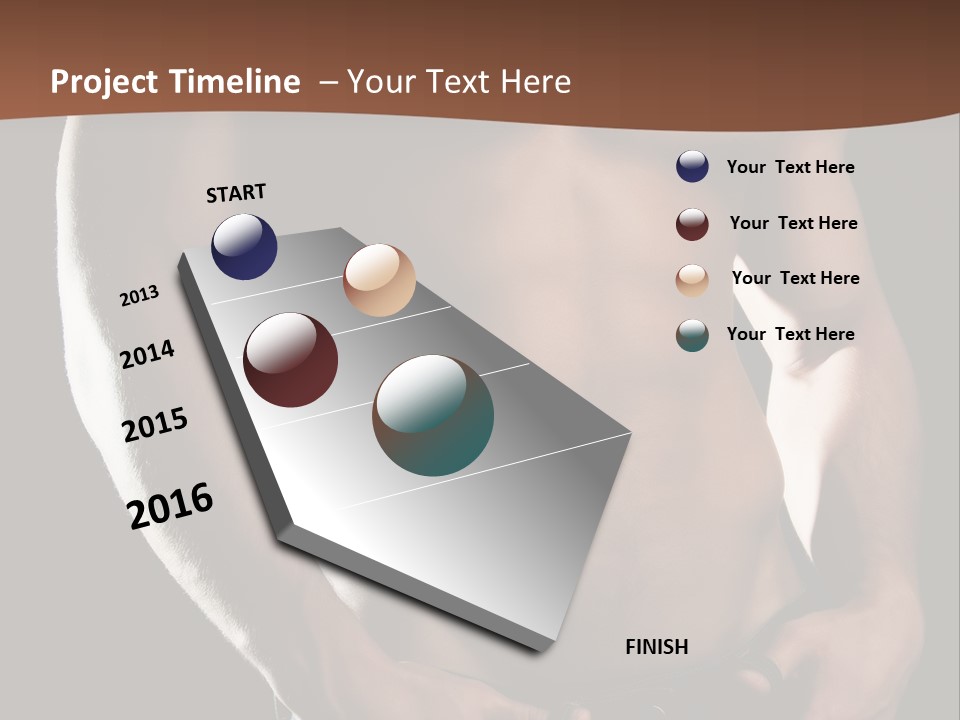 Project Timeline – Your Text Here

START

2013

2014

2015

2016

FINISH

Your Text Here

Your Text Here

Your Text Here

Your Text Here